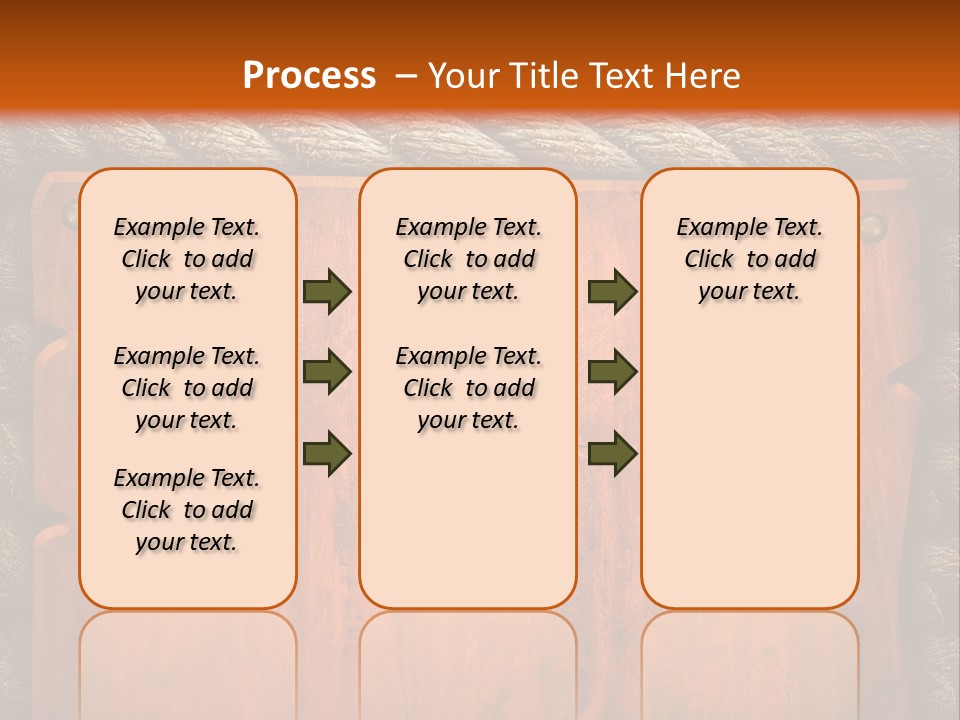 Process – Your Title Text Here

Example Text. Click to add your text.

Example Text. Click to add your text.

Example Text. Click to add your text.

Example Text. Click to add your text.

Example Text. Click to add your text.

Example Text. Click to add your text.